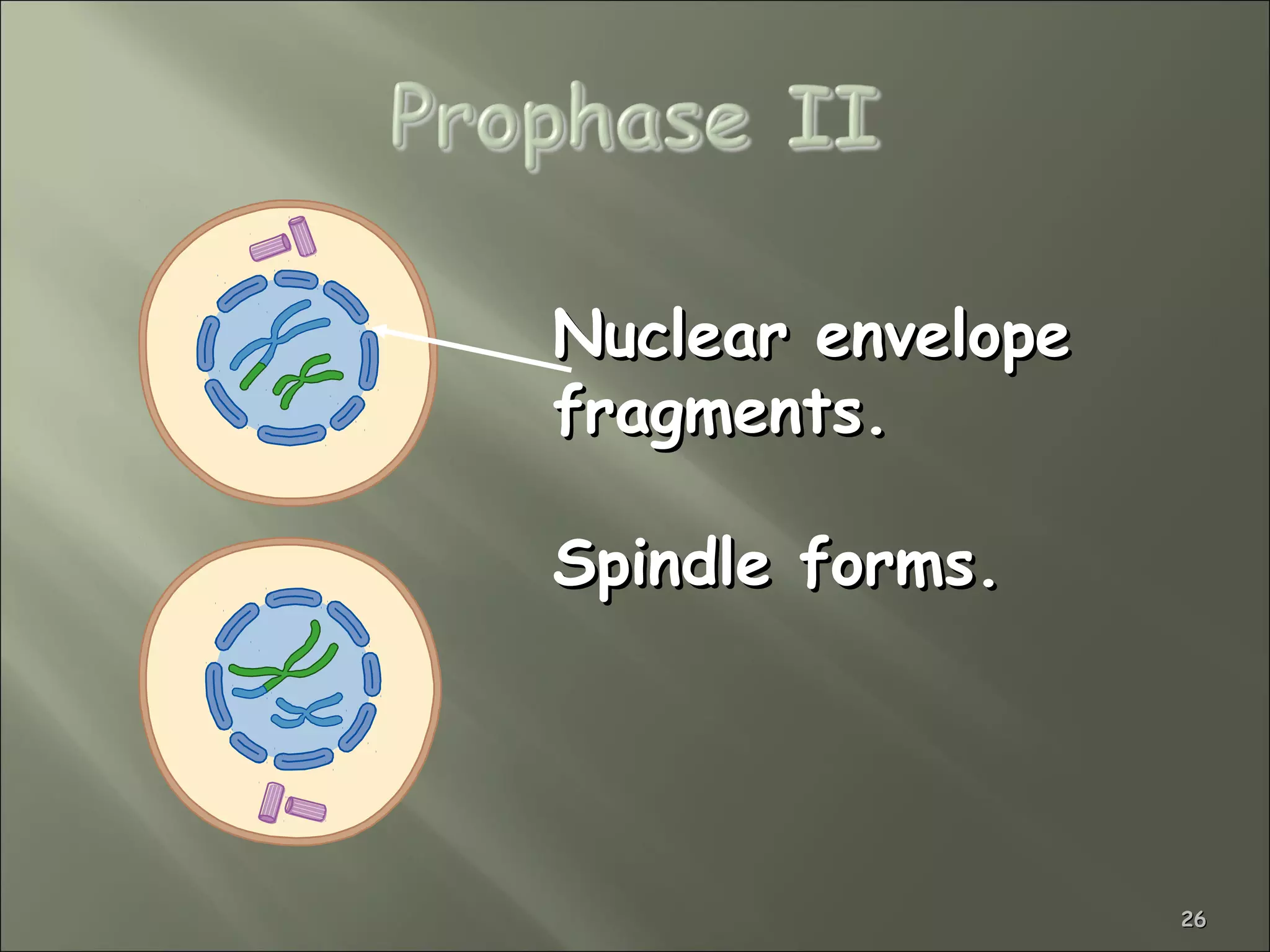 Prophase II

Nuclear envelope fragments.

Spindle forms.

26